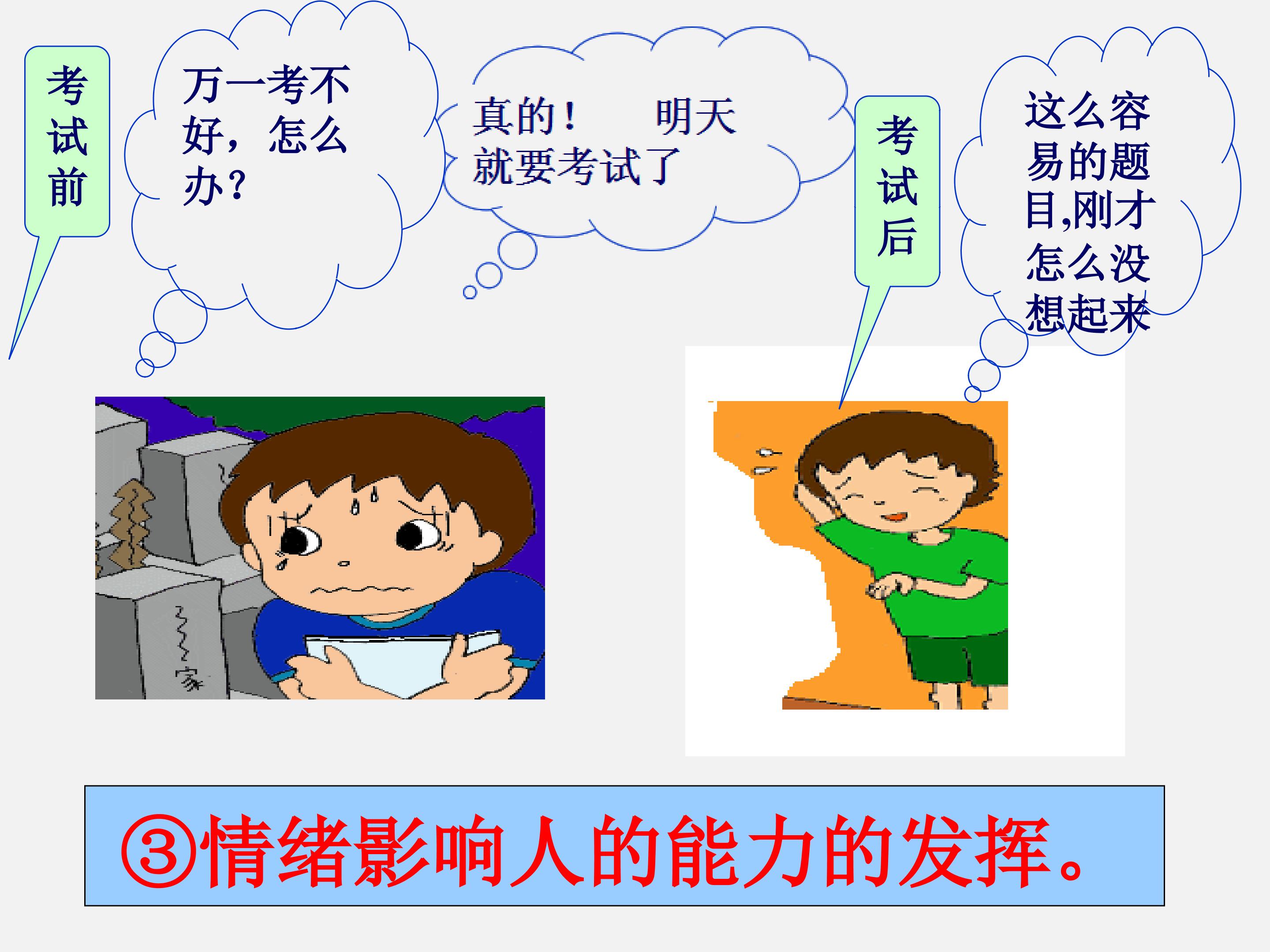 考试前

万一考不好，怎么办？

真的！ 明天就要考试了

考试后

这么容易的题目,刚才怎么没想起来

③情绪影响人的能力的发挥。